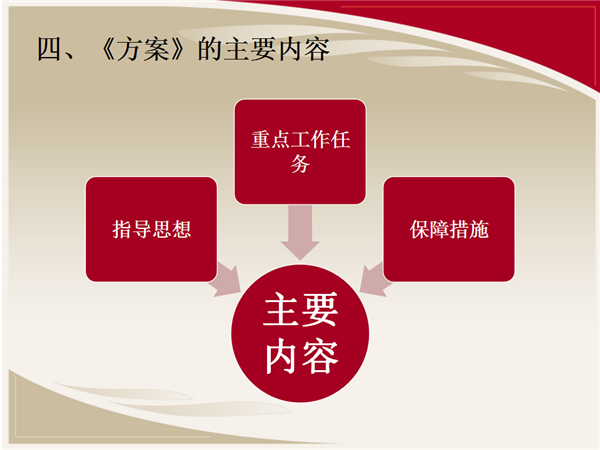 四、《方案》的主要内容

重点工作任务

指导思想

保障措施

主要内容